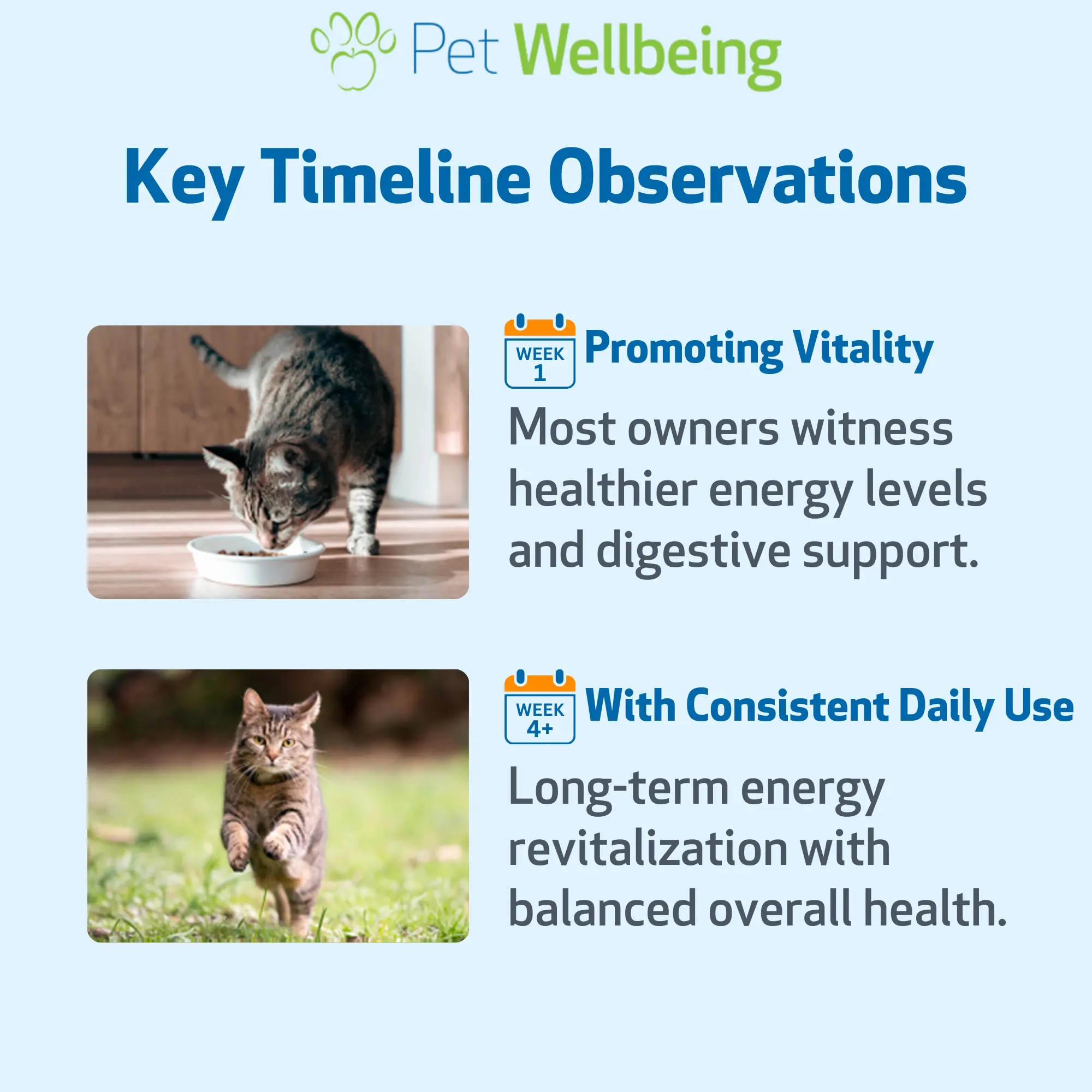 Pet Wellbeing

Key Timeline Observations

WEEK 1

Promoting Vitality

Most owners witness healthier energy levels and digestive support.

WEEK 4+

With Consistent Daily Use

Long-term energy revitalization with balanced overall health.